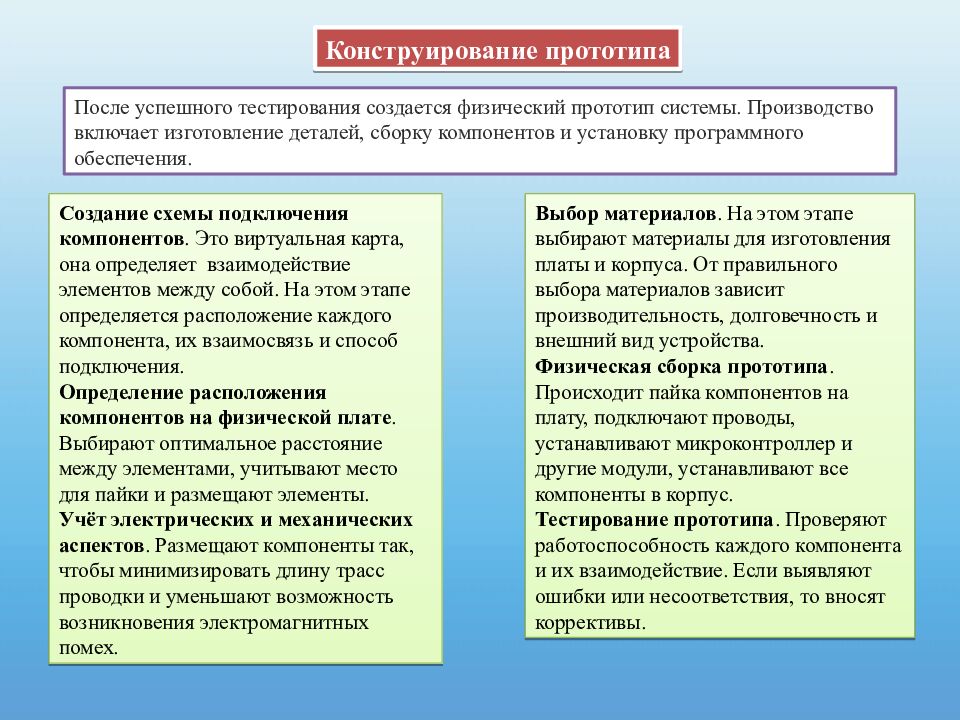 Конструирование прототипа

После успешного тестирования создается физический прототип системы. Производство включает изготовление деталей, сборку компонентов и установку программного обеспечения.

Создание схемы подключения компонентов. Это виртуальная карта, она определяет взаимодействие элементов между собой. На этом этапе определяется расположение каждого компонента, их взаимосвязь и способ подключения.
Определение расположения компонентов на физической плате. Выбирают оптимальное расстояние между элементами, учитывают место для пайки и размещают элементы.
Учёт электрических и механических аспектов. Размещают компоненты так, чтобы минимизировать длину трасс проводки и уменьшают возможность возникновения электромагнитных помех.

Выбор материалов. На этом этапе выбирают материалы для изготовления платы и корпуса. От правильного выбора материалов зависит производительность, долговечность и внешний вид устройства.
Физическая сборка прототипа. Происходит пайка компонентов на плату, подключают проводы, устанавливают микроконтроллер и другие модули, устанавливают все компоненты в корпус.
Тестирование прототипа. Проверяют работоспособность каждого компонента и их взаимодействие. Если выявляют ошибки или несоответствия, то вносят коррективы.